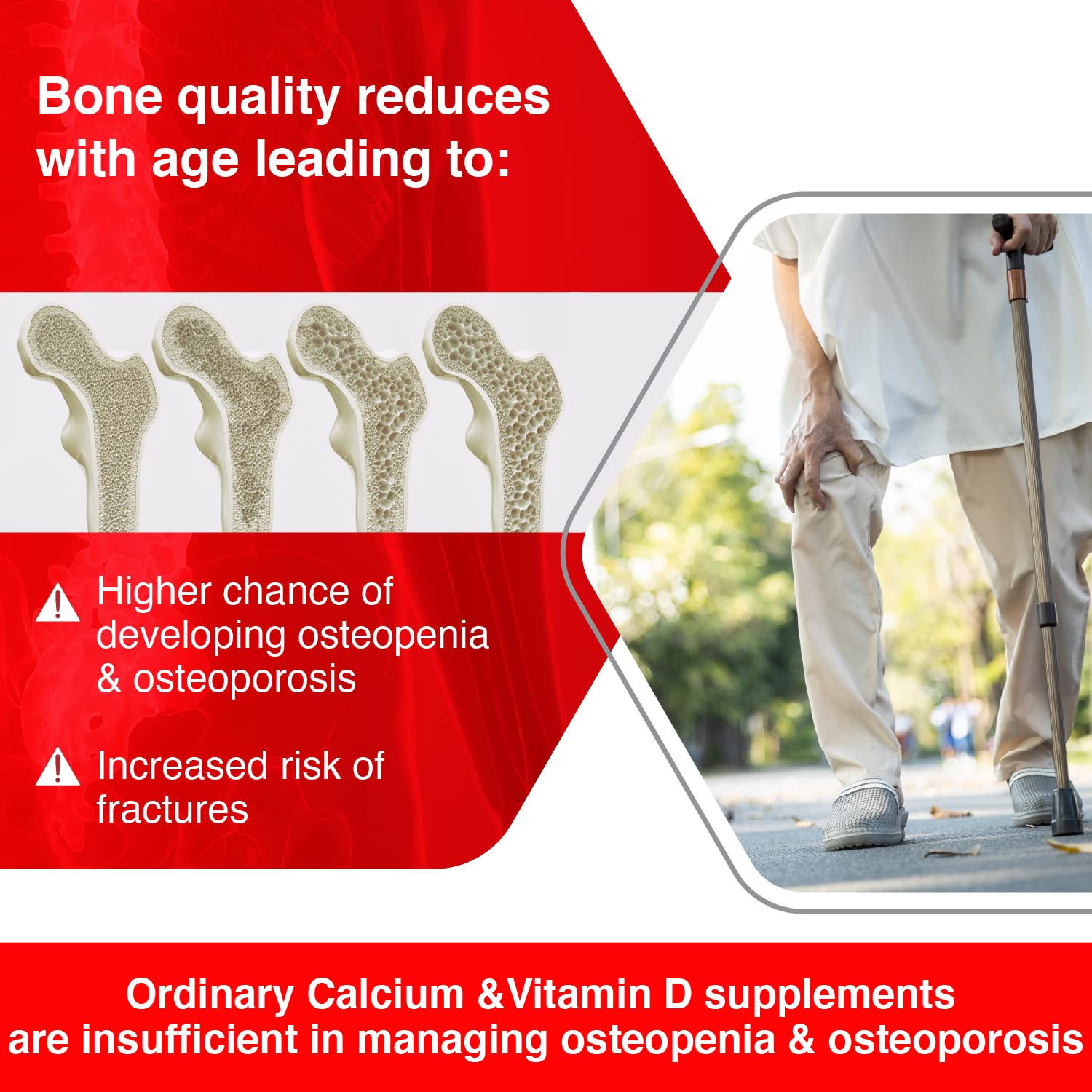 Bone quality reduces with age leading to:

Higher chance of developing osteopenia & osteoporosis

Increased risk of fractures

Ordinary Calcium &Vitamin D supplements are insufficient in managing osteopenia & osteoporosis